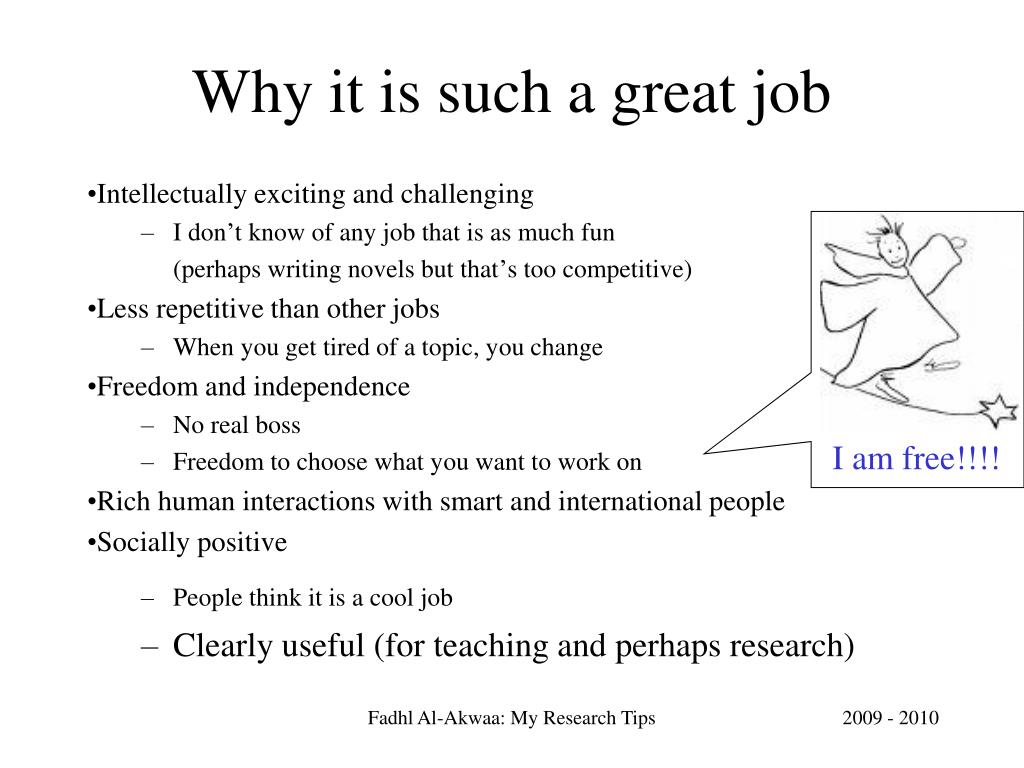 Why it is such a great job

•Intellectually exciting and challenging

– I don’t know of any job that is as much fun (perhaps writing novels but that’s too competitive)

•Less repetitive than other jobs

– When you get tired of a topic, you change

•Freedom and independence

– No real boss

– Freedom to choose what you want to work on

•Rich human interactions with smart and international people

•Socially positive

– People think it is a cool job

– Clearly useful (for teaching and perhaps research)

I am free!!!!

Fadhl Al-Akwaa: My Research Tips

2009 - 2010